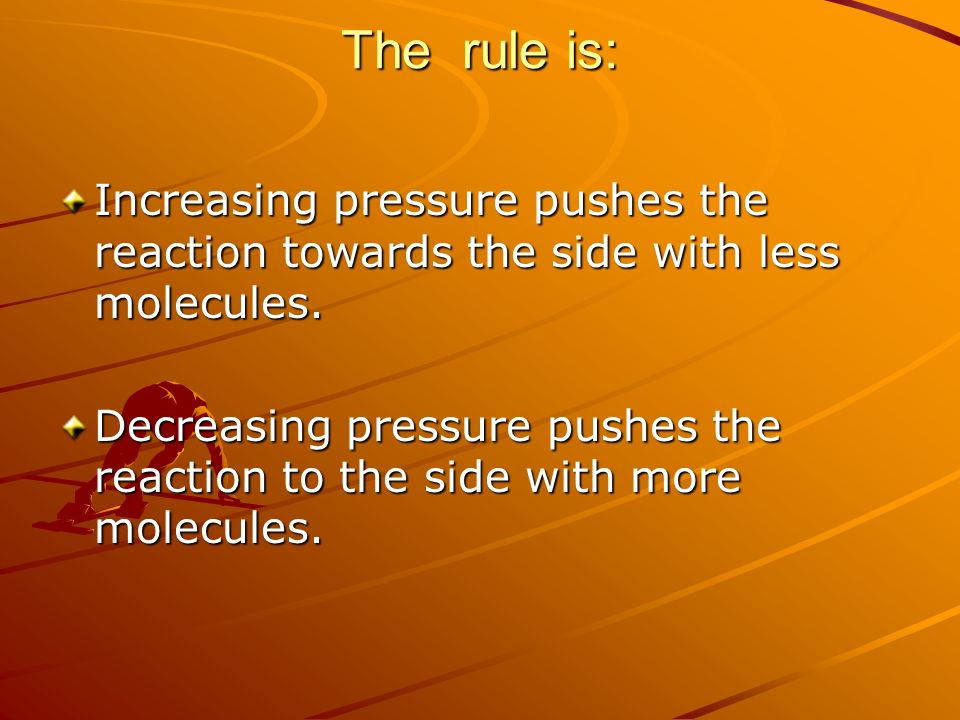 The rule is:

Increasing pressure pushes the reaction towards the side with less molecules.

Decreasing pressure pushes the reaction to the side with more molecules.